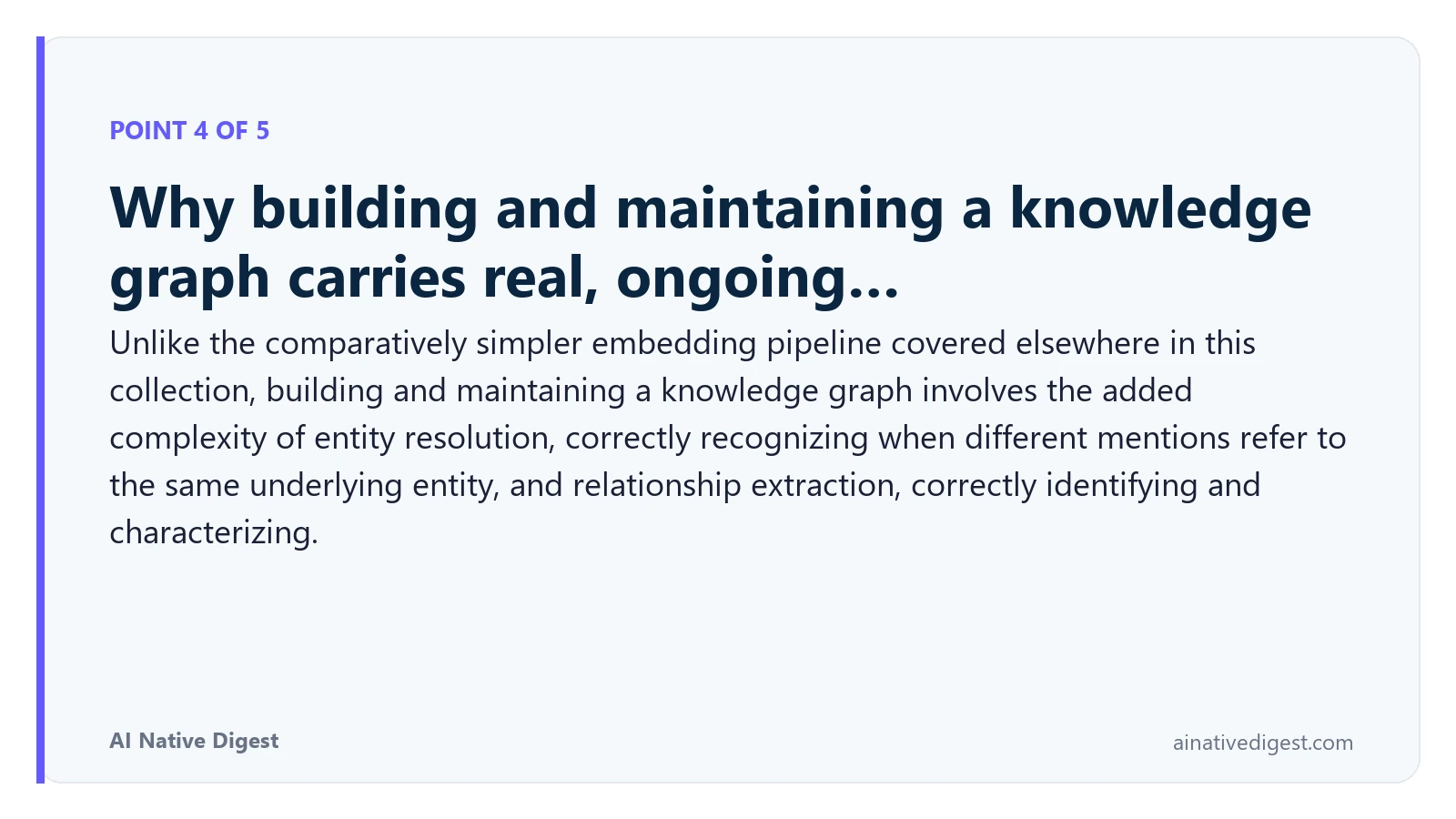 POINT 4 OF 5

Why building and maintaining a knowledge graph carries real, ongoing...

Unlike the comparatively simpler embedding pipeline covered elsewhere in this collection, building and maintaining a knowledge graph involves the added complexity of entity resolution, correctly recognizing when different mentions refer to the same underlying entity, and relationship extraction, correctly identifying and characterizing.

AI Native Digest

ainativedigest.com